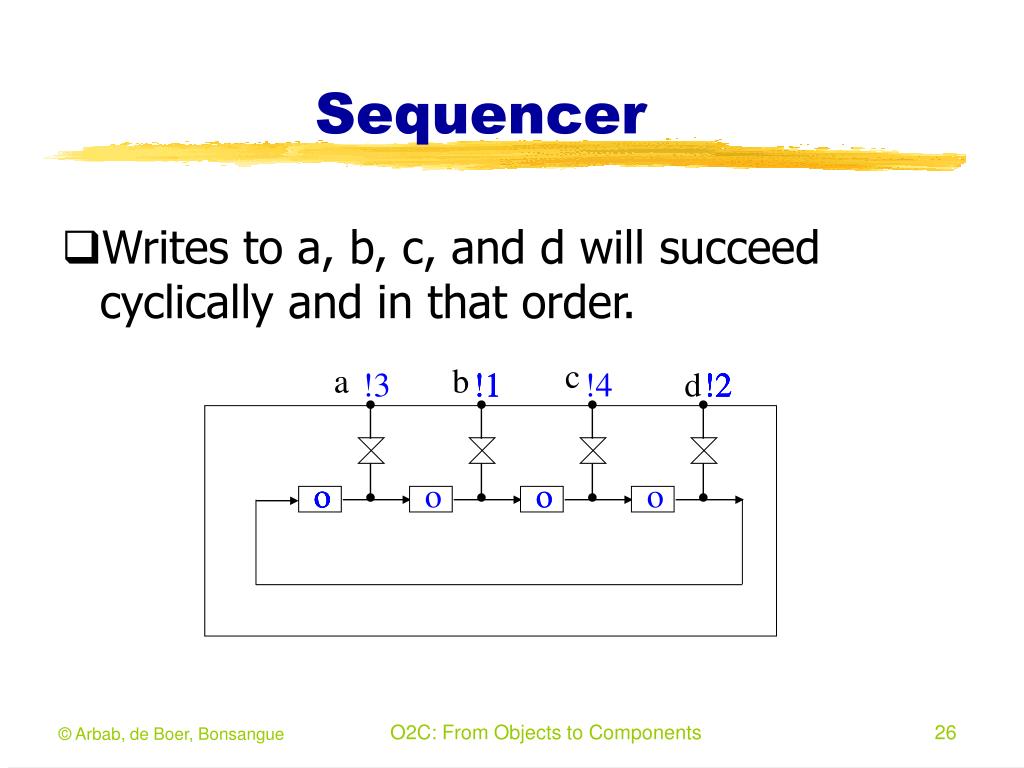 Sequencer

❑Writes to a, b, c, and d will succeed cyclically and in that order.

a !3 b !1 c !4 d !2

o o o o

© Arbab, de Boer, Bonsangue

O2C: From Objects to Components

26